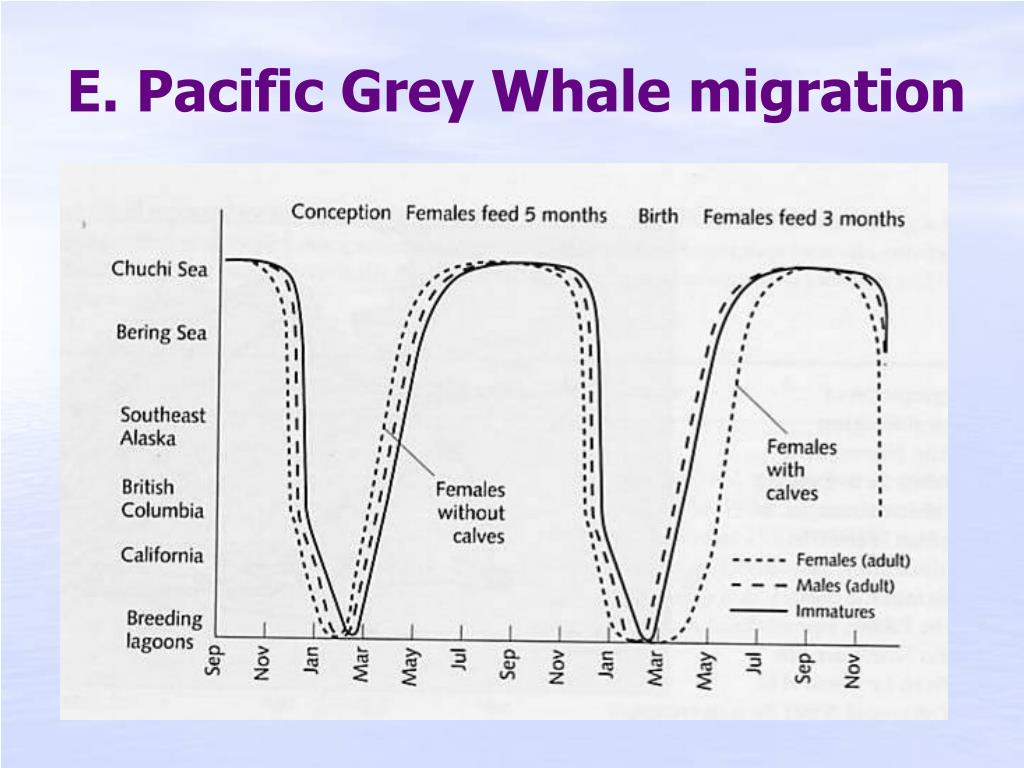 E. Pacific Grey Whale migration

Conception Females feed 5 months Birth Females feed 3 months

Chuchi Sea
Bering Sea
Southeast Alaska
British Columbia
California
Breeding lagoons

Females without calves

Females with calves

Females (adult)
Males (adult)
Immatures

Sep Nov Jan Mar May Jul Sep Nov Jan Mar May Jul Sep Nov